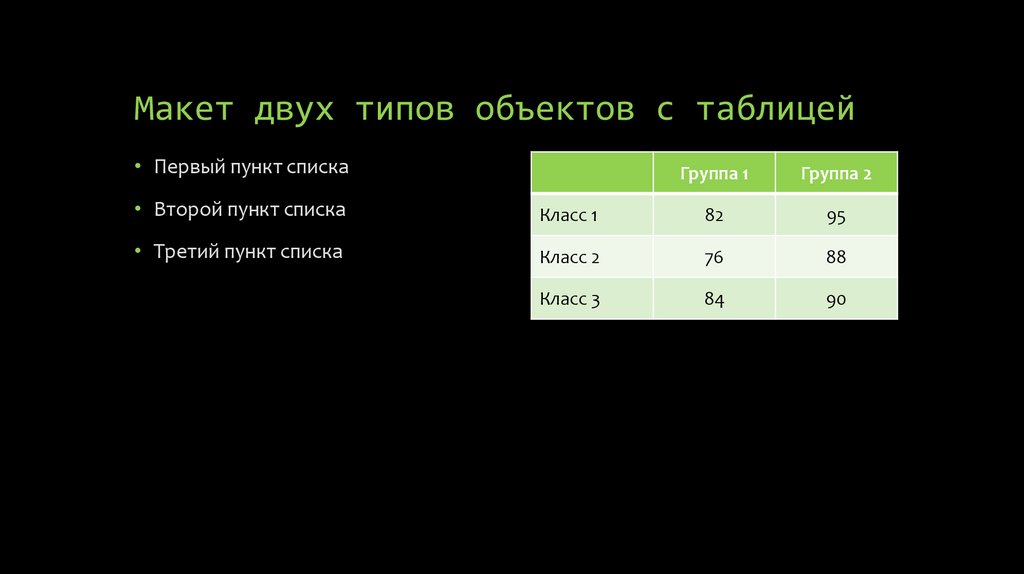 Макет двух типов объектов с таблицей

• Первый пункт списка
• Второй пункт списка
• Третий пункт списка

| | Группа 1 | Группа 2 |
|---|---|---|
| Класс 1 | 82 | 95 |
| Класс 2 | 76 | 88 |
| Класс 3 | 84 | 90 |